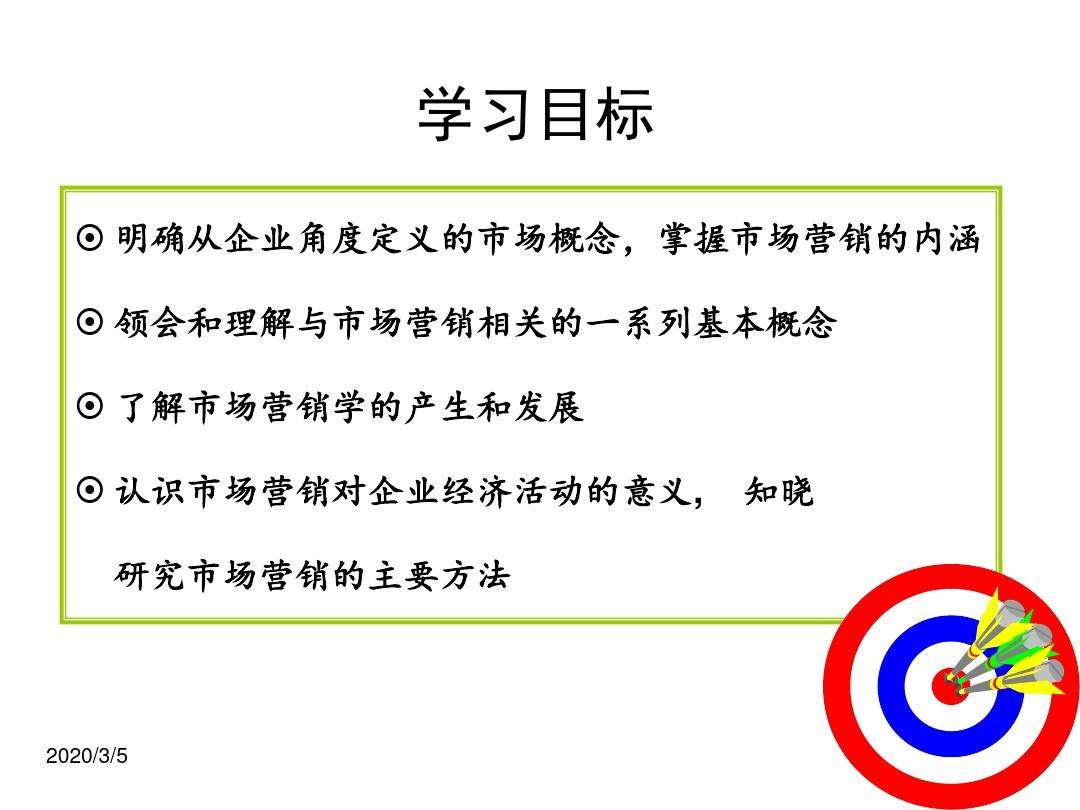 学习目标

⊙ 明确从企业角度定义的市场概念，掌握市场营销的内涵

⊙ 领会和理解与市场营销相关的一系列基本概念

⊙ 了解市场营销学的产生和发展

⊙ 认识市场营销对企业经济活动的意义， 知晓研究市场营销的主要方法

2020/3/5